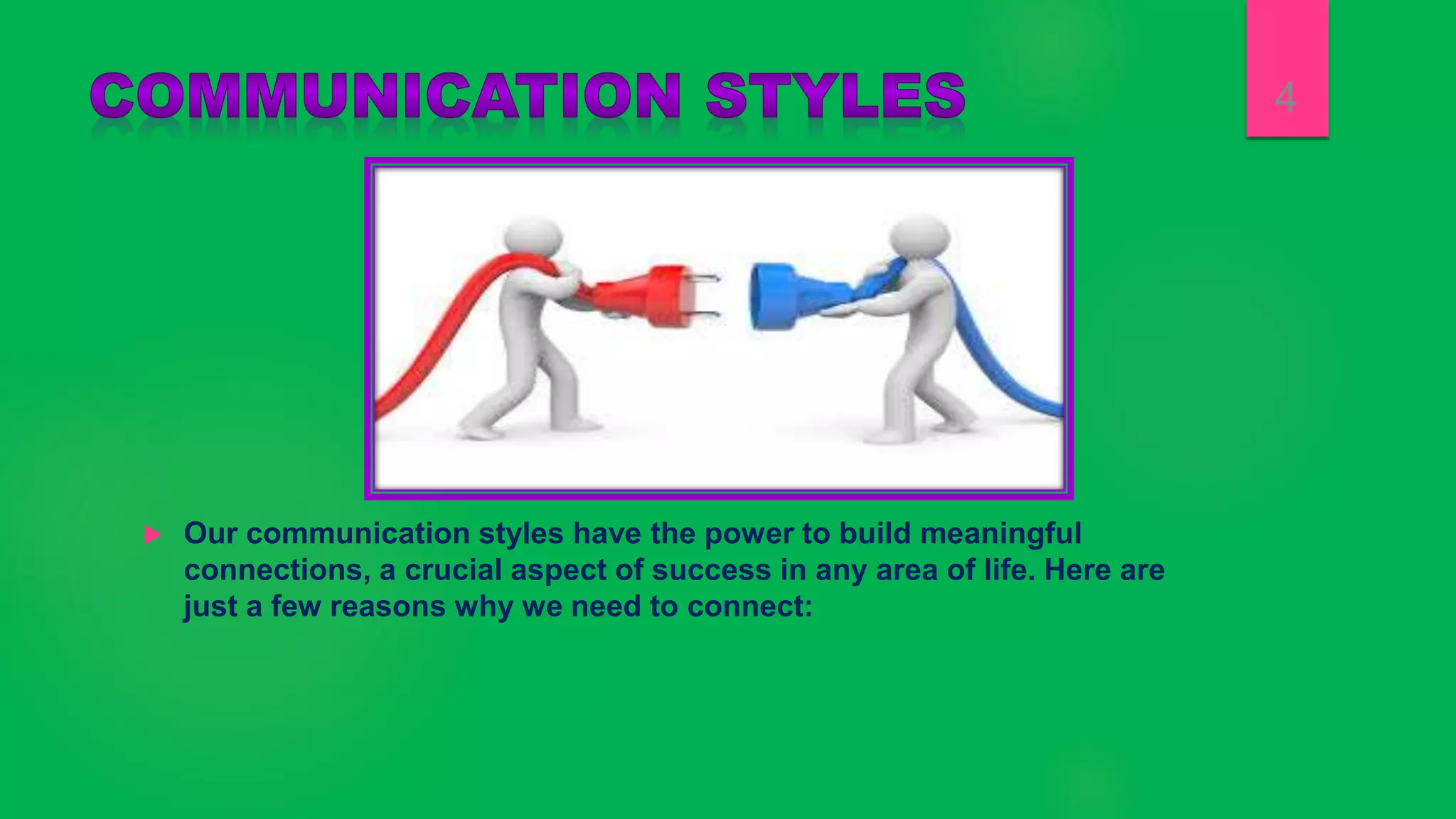 COMMUNICATION STYLES

4

Our communication styles have the power to build meaningful connections, a crucial aspect of success in any area of life. Here are just a few reasons why we need to connect: